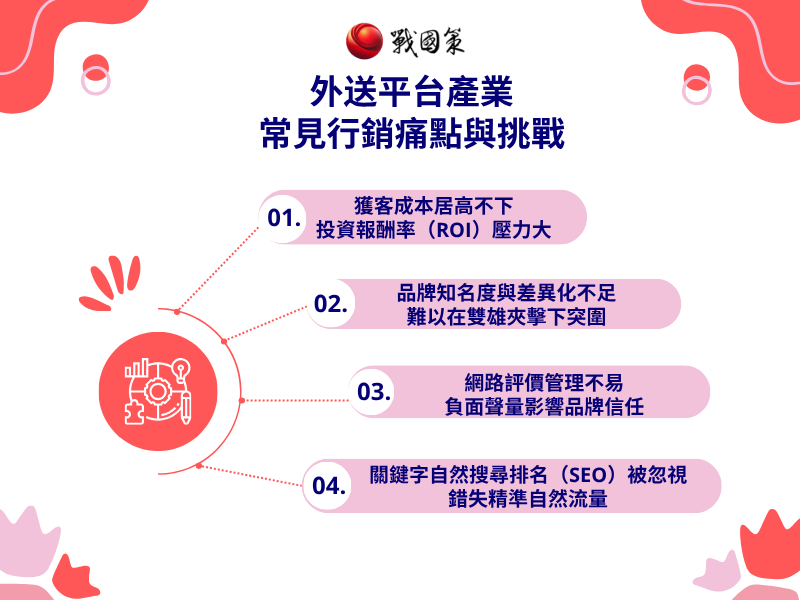 戰國策

外送平台產業
常見行銷痛點與挑戰

01. 獲客成本居高不下
投資報酬率（ROI）壓力大

02. 品牌知名度與差異化不足
難以在雙雄夾擊下突圍

03. 網路評價管理不易
負面聲量影響品牌信任

04. 關鍵字自然搜尋排名（SEO）被忽視
錯失精準自然流量